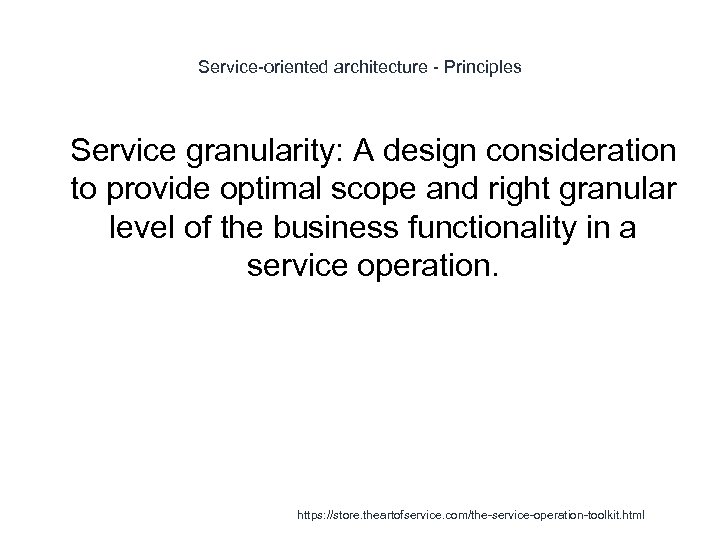 Service-oriented architecture - Principles

Service granularity: A design consideration to provide optimal scope and right granular level of the business functionality in a service operation.

https://store.theartofservice.com/the-service-operation-toolkit.html